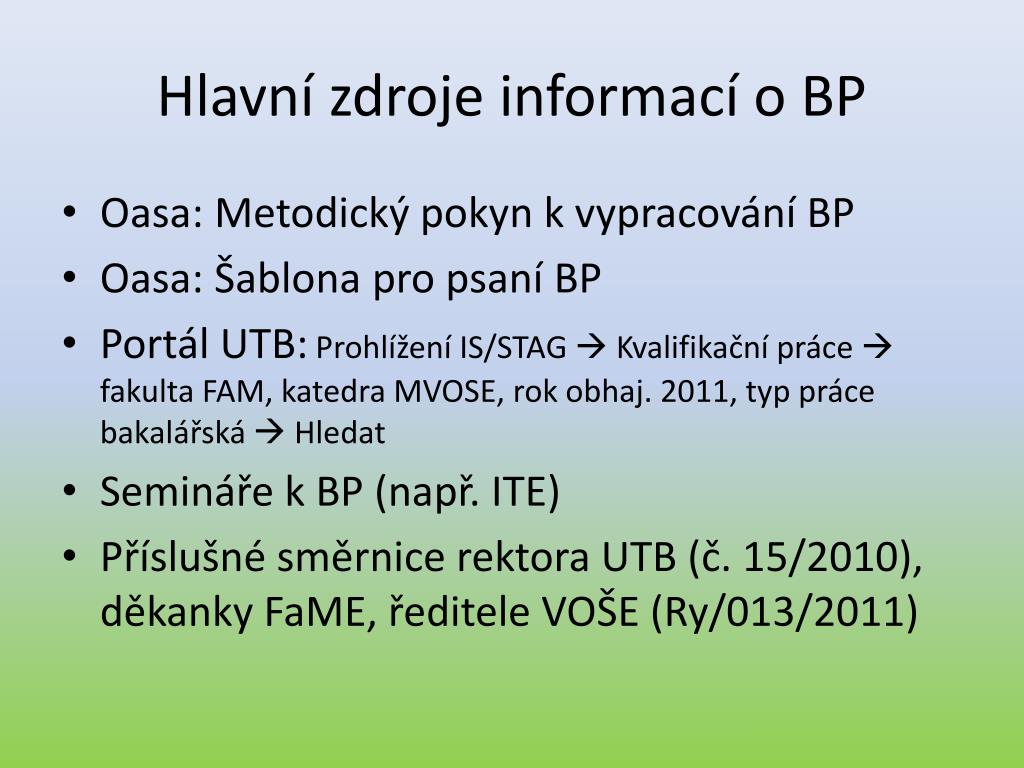 Hlavní zdroje informací o BP

• Oasa: Metodický pokyn k vypracování BP
• Oasa: Šablona pro psaní BP
• Portál UTB: Prohlížení IS/STAG → Kvalifikační práce → fakulta FAM, katedra MVOSE, rok obhaj. 2011, typ práce bakalářská → Hledat
• Semináře k BP (např. ITE)
• Příslušné směrnice rektora UTB (č. 15/2010), děkanky FaME, ředitele VOŠE (Ry/013/2011)